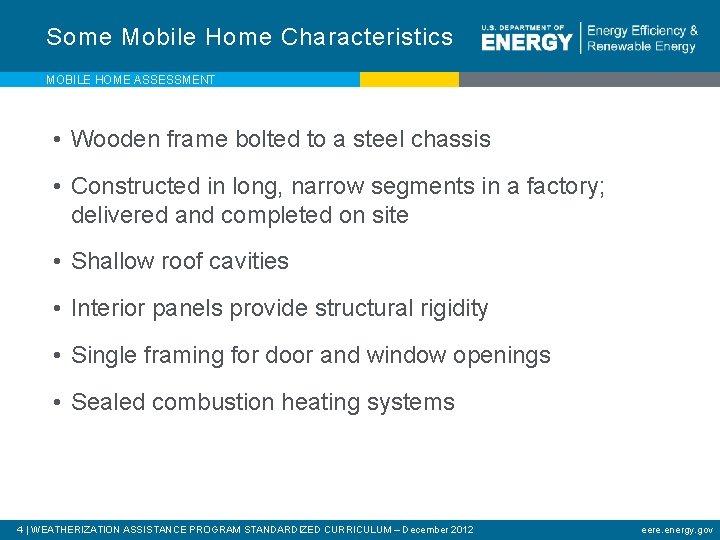 Some Mobile Home Characteristics

U.S. DEPARTMENT OF ENERGY | Energy Efficiency & Renewable Energy

MOBILE HOME ASSESSMENT

• Wooden frame bolted to a steel chassis

• Constructed in long, narrow segments in a factory; delivered and completed on site

• Shallow roof cavities

• Interior panels provide structural rigidity

• Single framing for door and window openings

• Sealed combustion heating systems

4 | WEATHERIZATION ASSISTANCE PROGRAM STANDARDIZED CURRICULUM – December 2012

eere.energy.gov